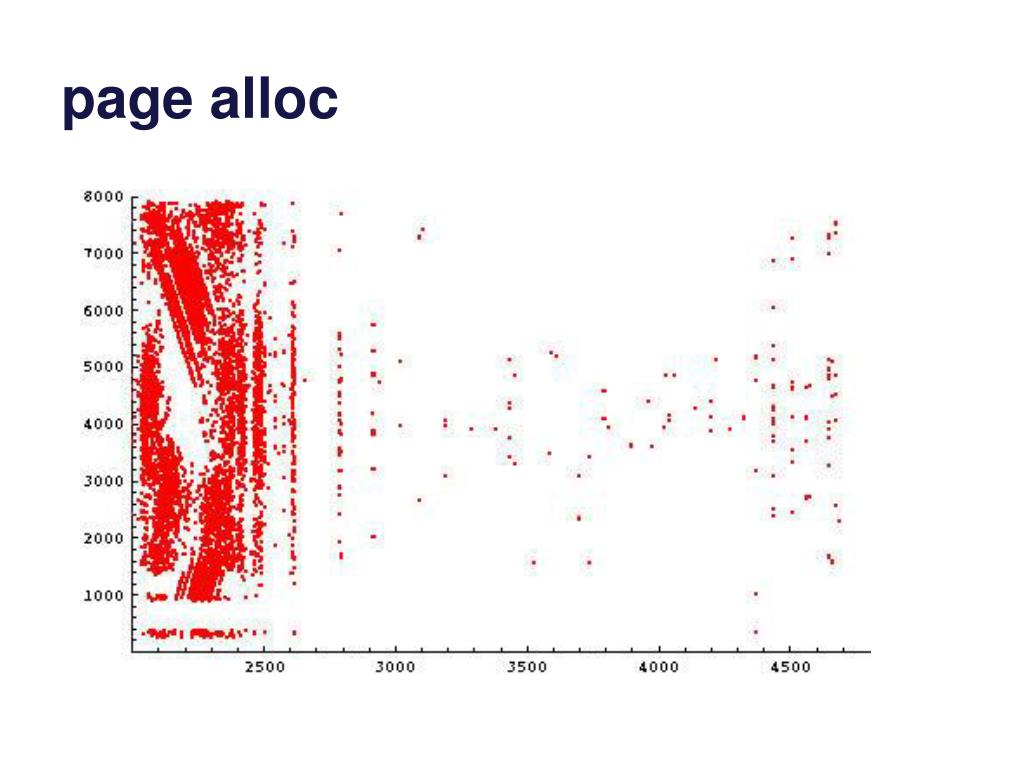 page alloc

8000
7000
6000
5000
4000
3000
2000
1000

2500
3000
3500
4000
4500